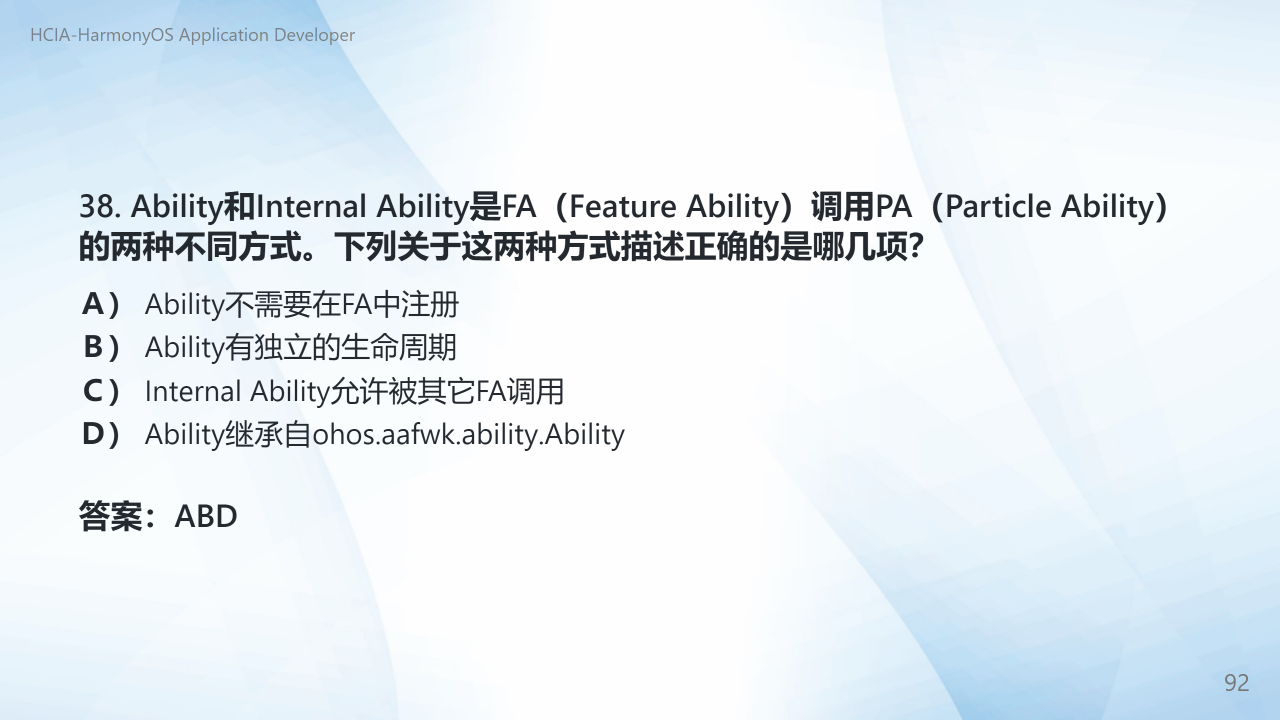 HCIA-HarmonyOS Application Developer

38. Ability和Internal Ability是FA（Feature Ability）调用PA（Particle Ability）的两种不同方式。下列关于这两种方式描述正确的是哪几项?

A） Ability不需要在FA中注册
B） Ability有独立的生命周期
C） Internal Ability允许被其它FA调用
D） Ability继承自ohos.aafwk.ability.Ability

答案：ABD

92